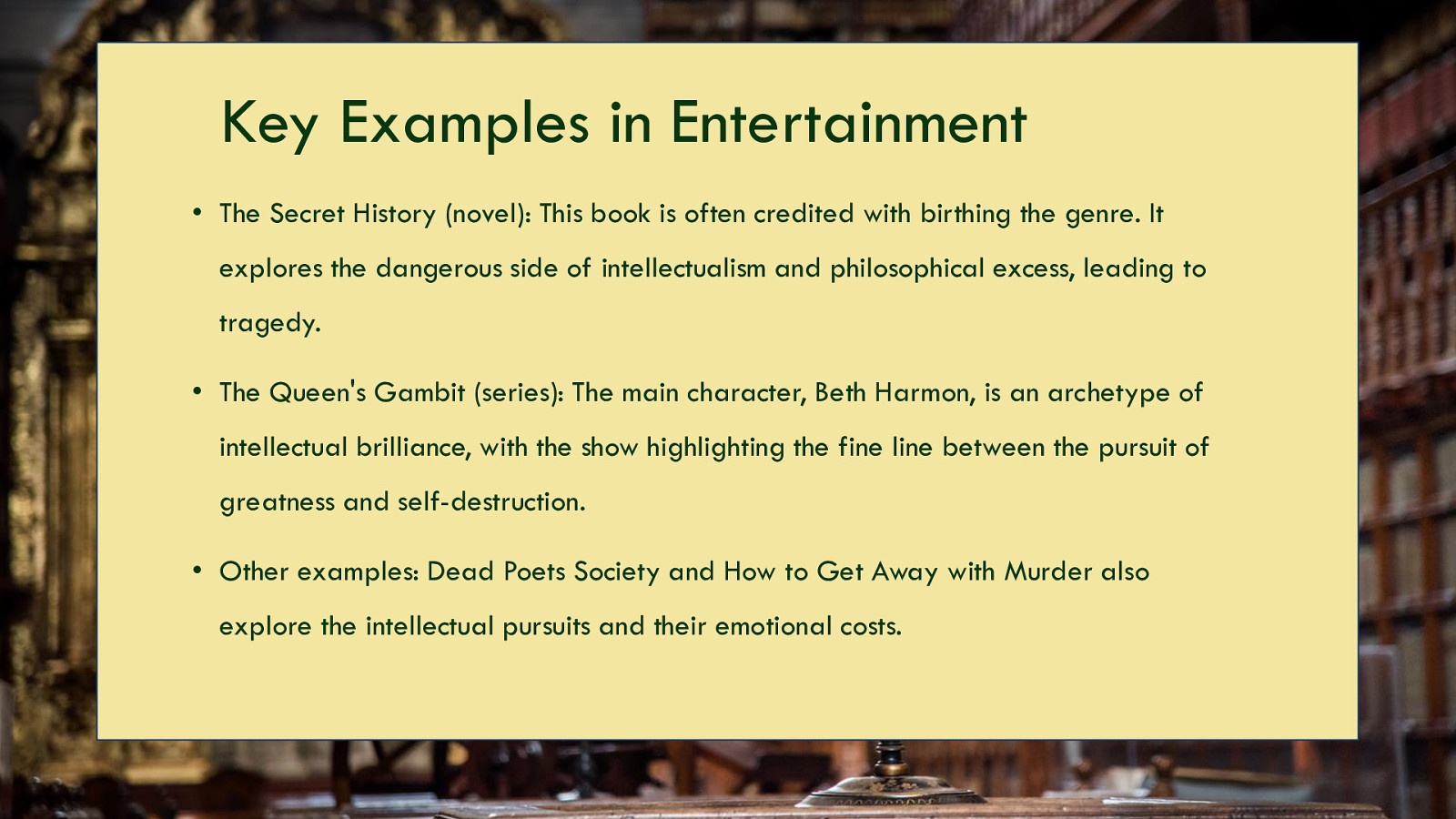 Key Examples in Entertainment

• The Secret History (novel): This book is often credited with birthing the genre. It explores the dangerous side of intellectualism and philosophical excess, leading to tragedy.

• The Queen's Gambit (series): The main character, Beth Harmon, is an archetype of intellectual brilliance, with the show highlighting the fine line between the pursuit of greatness and self-destruction.

• Other examples: Dead Poets Society and How to Get Away with Murder also explore the intellectual pursuits and their emotional costs.